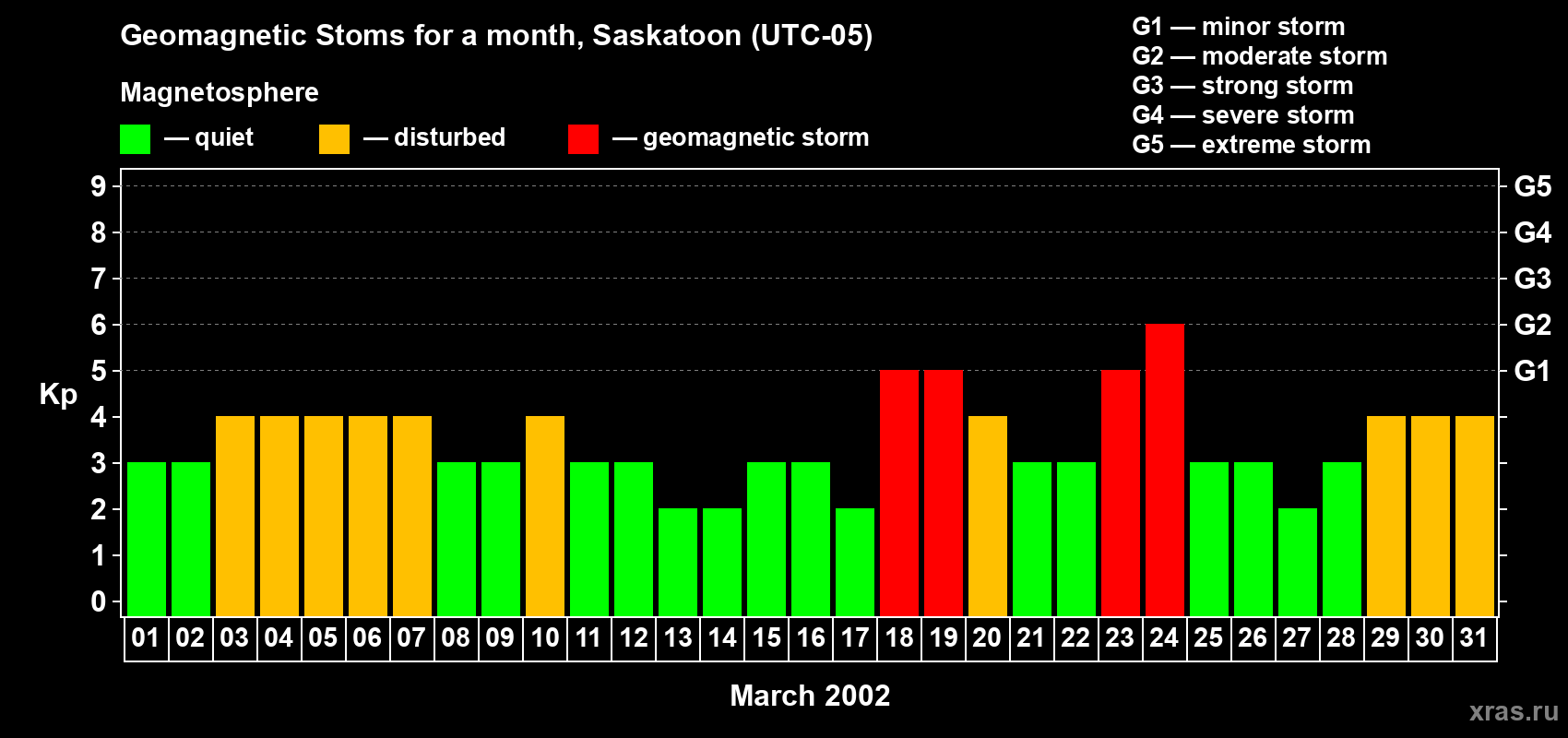 Geomagnetic Stoms for a month, Saskatoon (UTC-05)

Magnetosphere

— quiet — disturbed — geomagnetic storm

G1 — minor storm
G2 — moderate storm
G3 — strong storm
G4 — severe storm
G5 — extreme storm

Kp

9
8
7
6
5
4
3
2
1
0

G5
G4
G3
G2
G1

01 02 03 04 05 06 07 08 09 10 11 12 13 14 15 16 17 18 19 20 21 22 23 24 25 26 27 28 29 30 31

March 2002

xras.ru